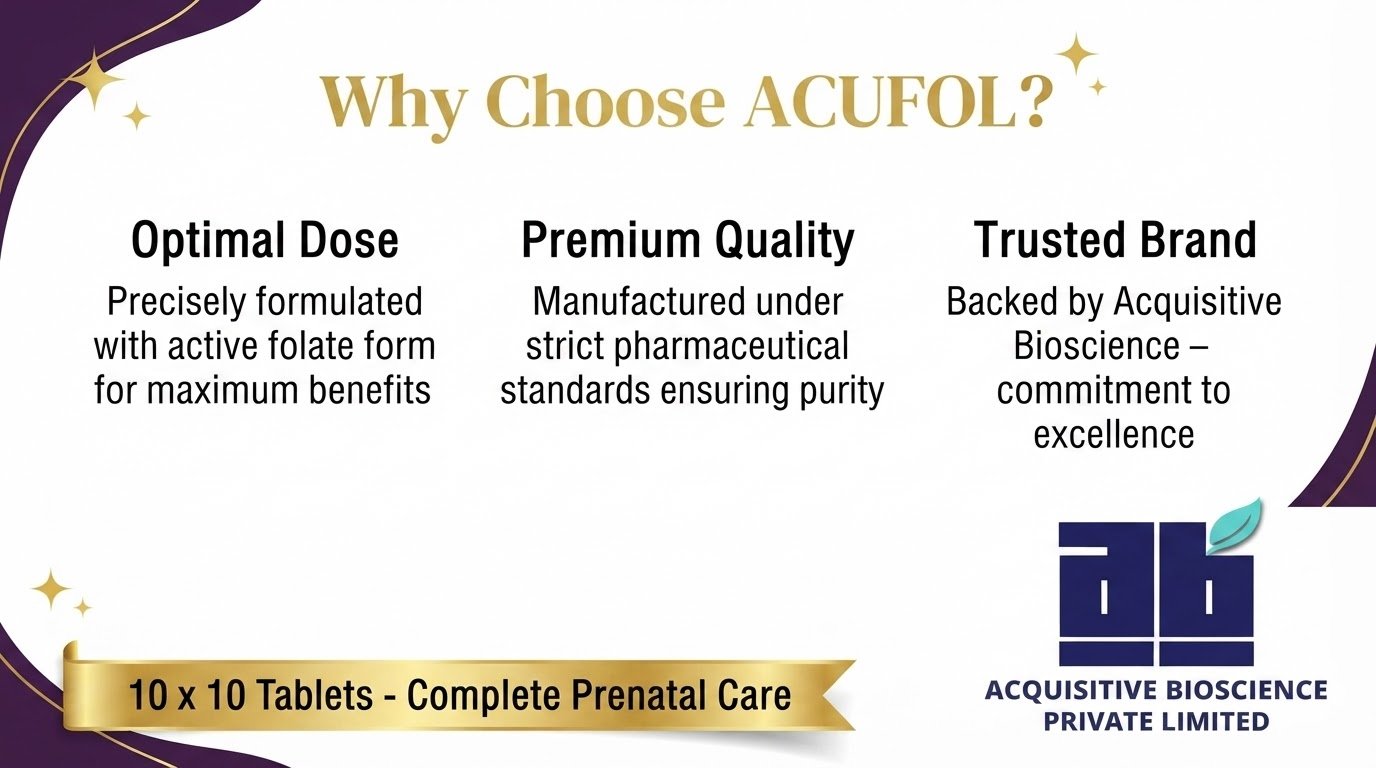 Why Choose ACUFOL?

Optimal Dose
Precisely formulated with active folate form for maximum benefits

Premium Quality
Manufactured under strict pharmaceutical standards ensuring purity

Trusted Brand
Backed by Acquisitive Bioscience – commitment to excellence

10 x 10 Tablets - Complete Prenatal Care

ab
ACQUISITIVE BIOSCIENCE PRIVATE LIMITED